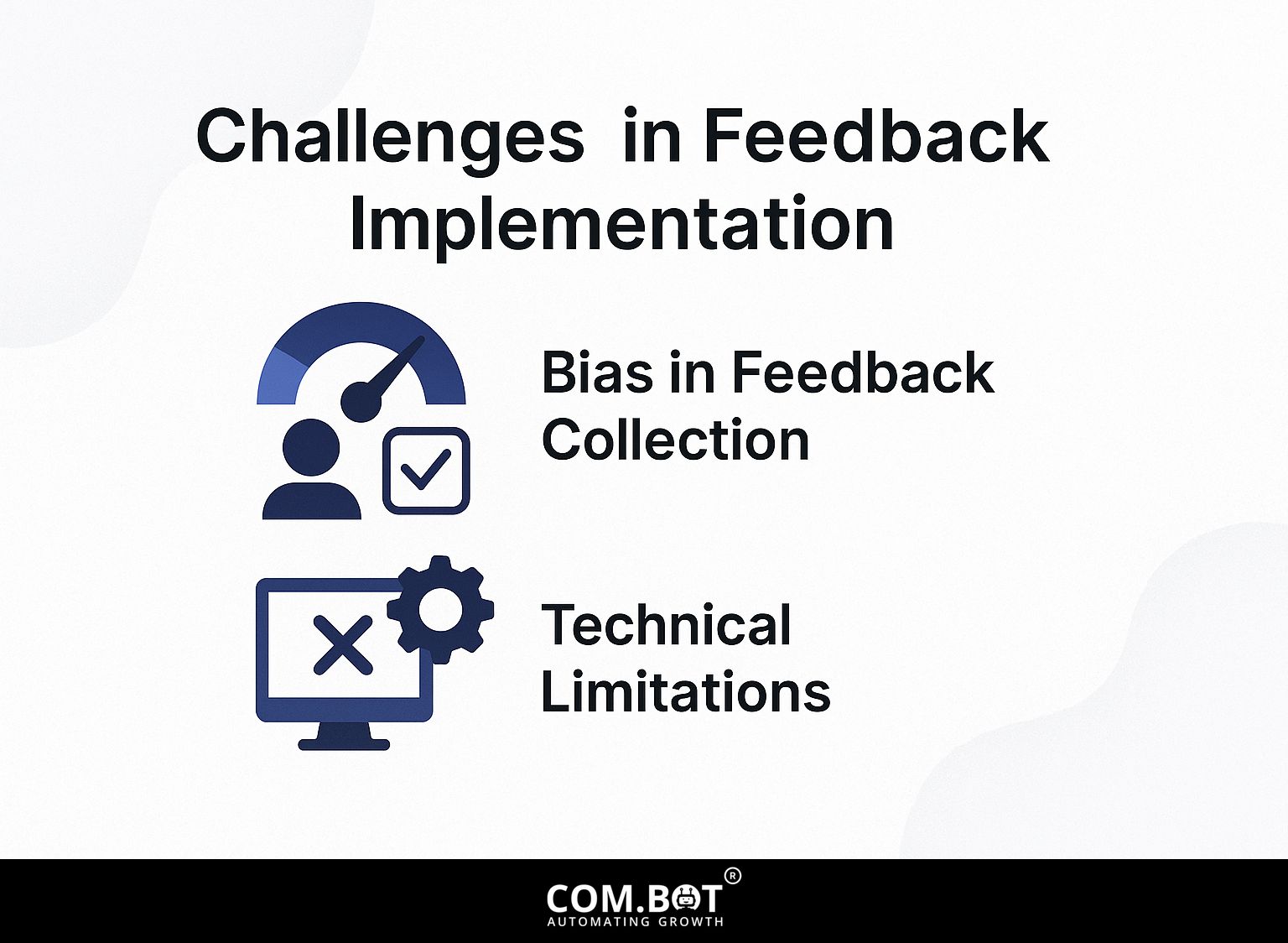 Challenges in Feedback Implementation

Bias in Feedback Collection

Technical Limitations

COM.BOT®
AUTOMATING GROWTH